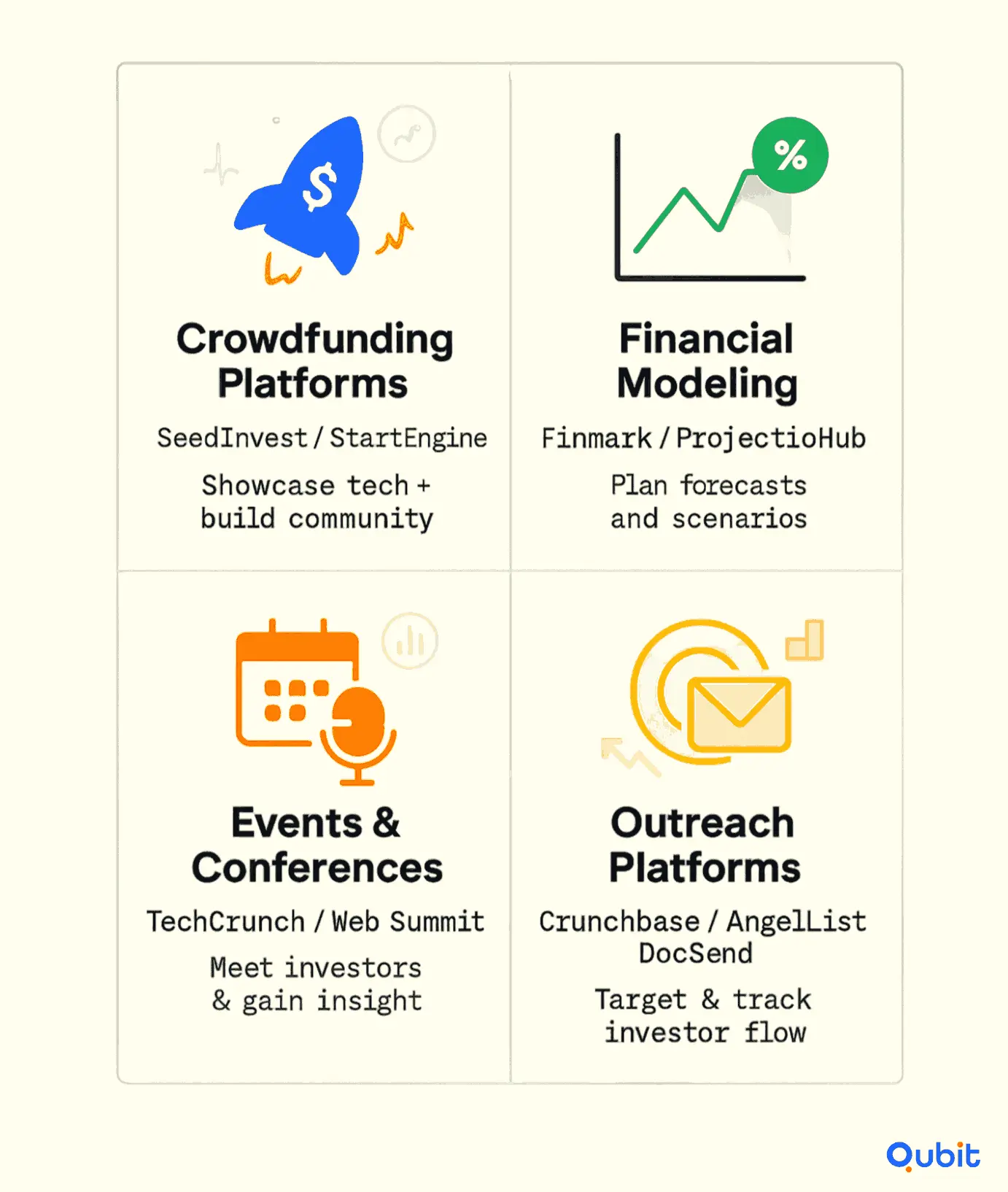 $

Crowdfunding Platforms

SeedInvest / StartEngine

Showcase tech + build community

%

Financial Modeling

Finmark / ProjectioHub

Plan forecasts and scenarios

Events & Conferences

TechCrunch / Web Summit

Meet investors & gain insight

Outreach Platforms

Crunchbase / AngelList DocSend

Target & track investor flow

Qubit